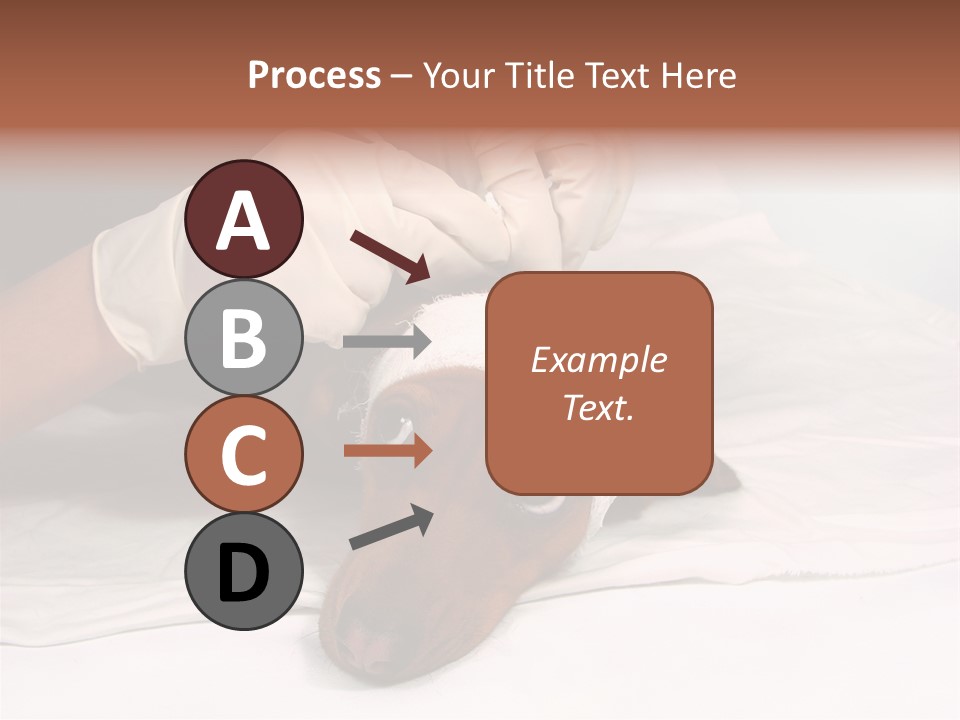 Process – Your Title Text Here

A

B

C

D

Example Text.